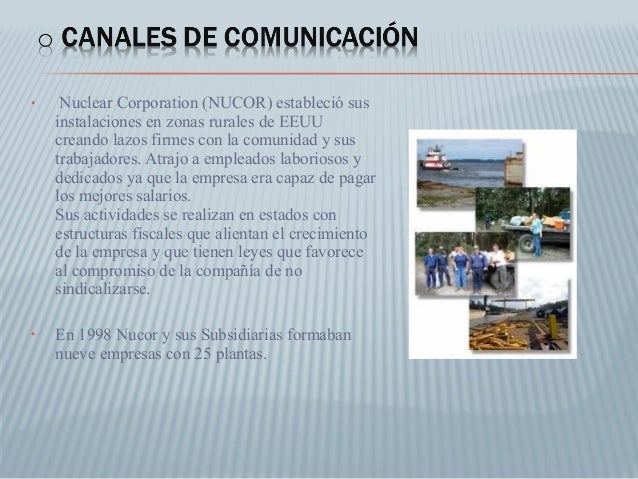 CANALES DE COMUNICACIÓN

• Nuclear Corporation (NUCOR) estableció sus instalaciones en zonas rurales de EEUU creando lazos firmes con la comunidad y sus trabajadores. Atrajo a empleados laboriosos y dedicados ya que la empresa era capaz de pagar los mejores salarios.
Sus actividades se realizan en estados con estructuras fiscales que alientan el crecimiento de la empresa y que tienen leyes que favorece al compromiso de la compañía de no sindicalizarse.

• En 1998 Nucor y sus Subsidiarias formaban nueve empresas con 25 plantas.